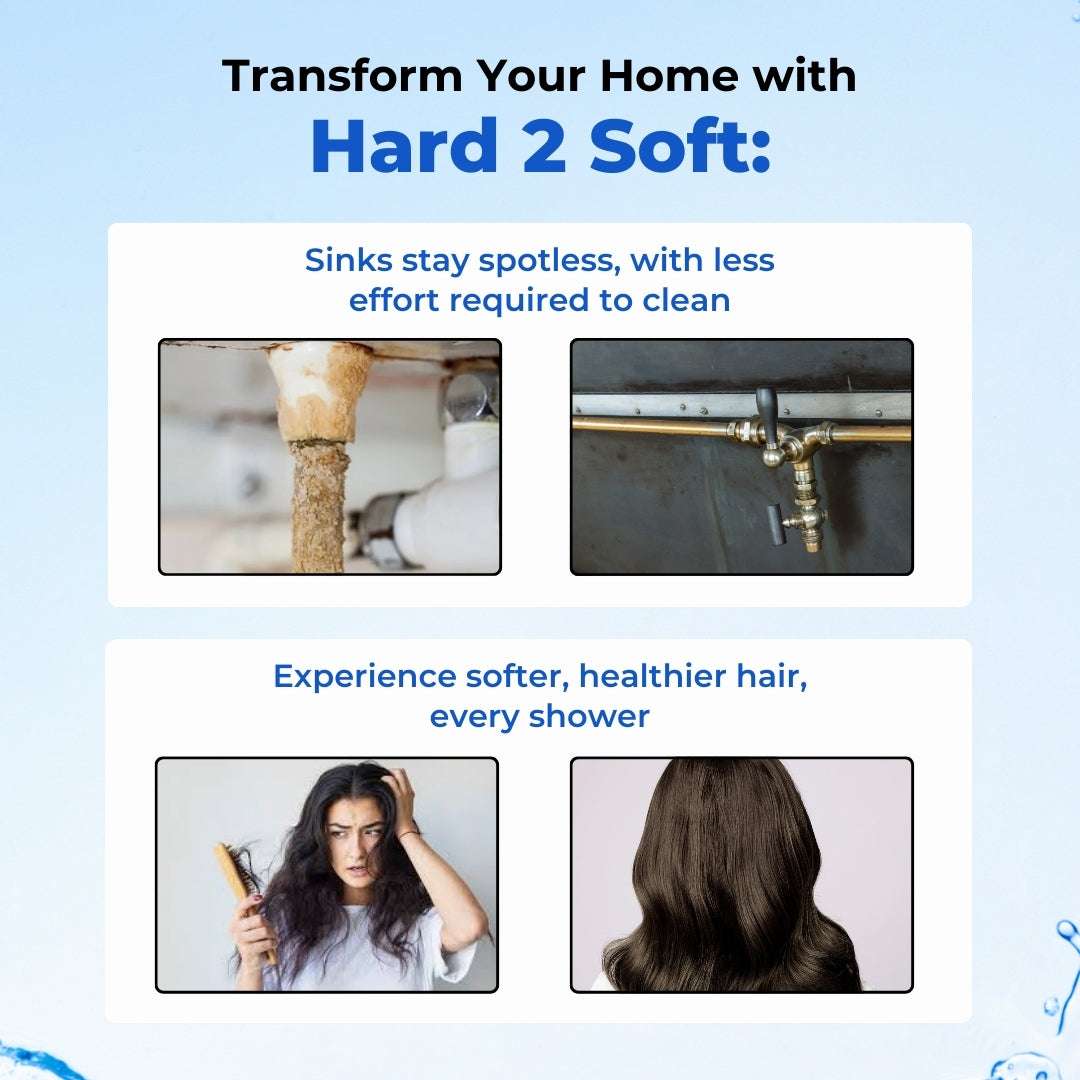 Transform Your Home with
Hard 2 Soft:

Sinks stay spotless, with less effort required to clean

Experience softer, healthier hair, every shower